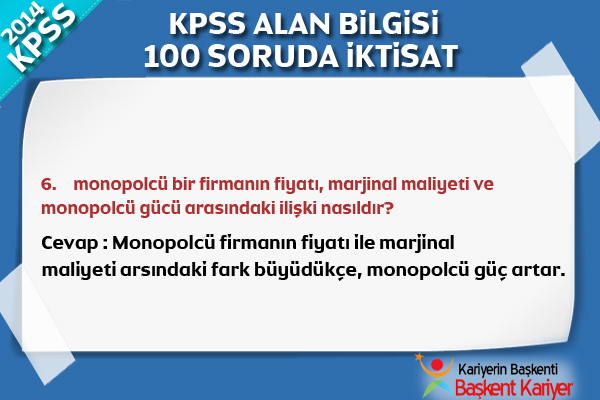 2014 KPSS

KPSS ALAN BİLGİSİ
100 SORUDA İKTİSAT

6. monopolcü bir firmanın fiyatı, marjinal maliyeti ve monopolcü gücü arasındaki ilişki nasıldır?

Cevap : Monopolcü firmanın fiyatı ile marjinal maliyeti arsındaki fark büyüdükçe, monopolcü güç artar.

Kariyerin Başkenti
Başkent Kariyer